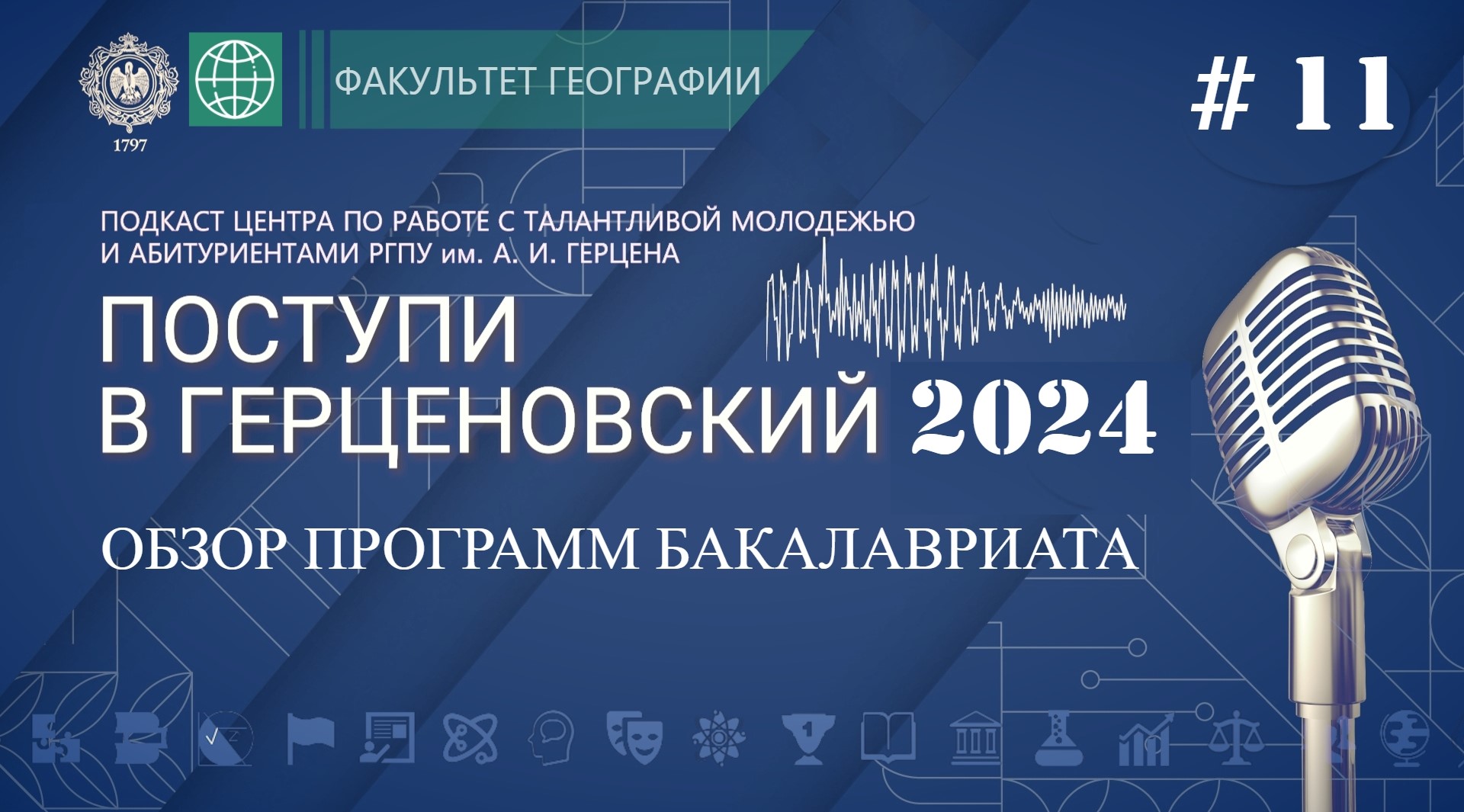 1797

ФАКУЛЬТЕТ ГЕОГРАФИИ

# 11

ПОДКАСТ ЦЕНТРА ПО РАБОТЕ С ТАЛАНТЛИВОЙ МОЛОДЕЖЬЮ И АБИТУРИЕНТАМИ РГПУ им. А. И. ГЕРЦЕНА

ПОСТУПИ В ГЕРЦЕНОВСКИЙ 2024

ОБЗОР ПРОГРАММ БАКАЛАВРИАТА